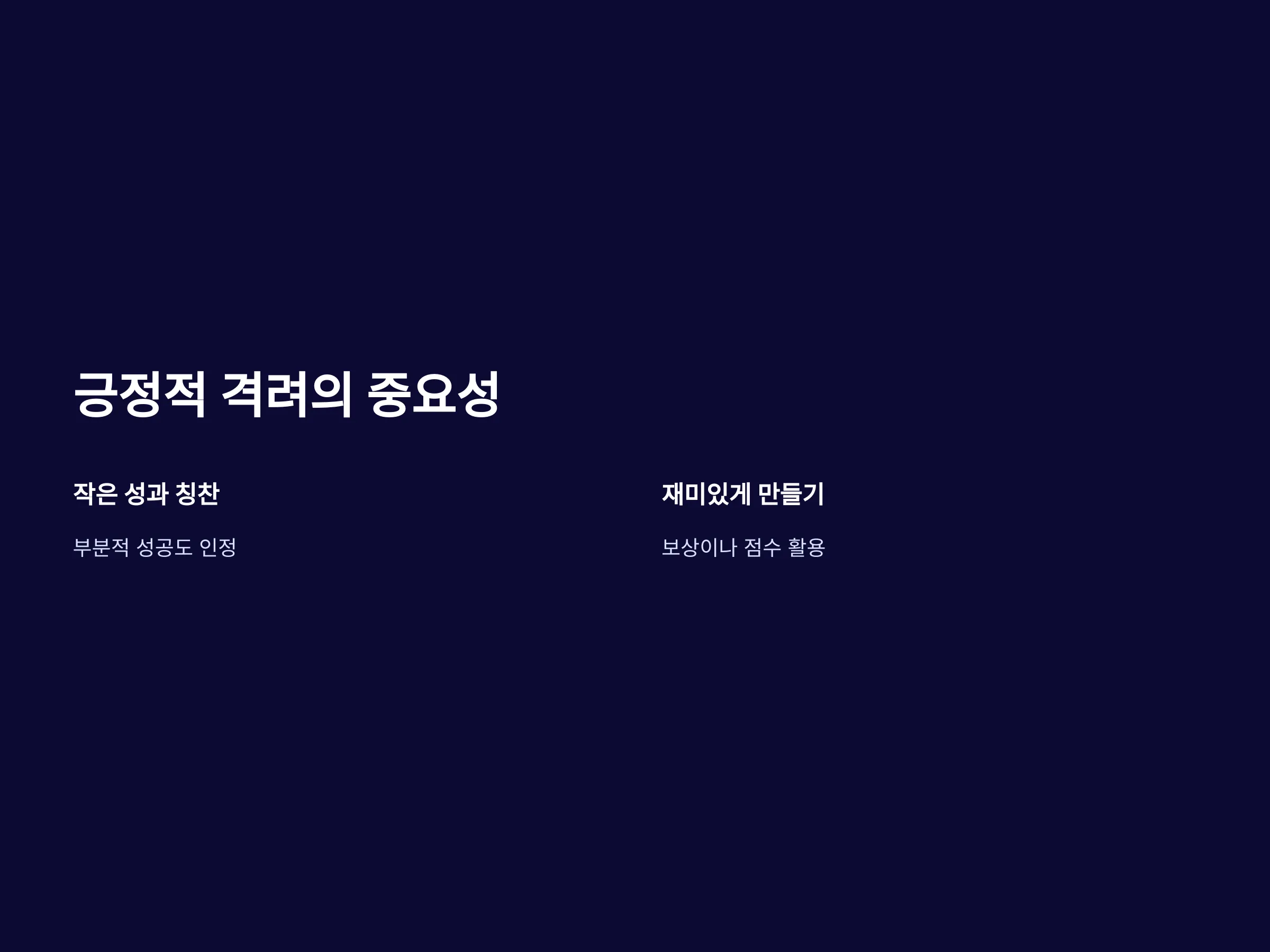 긍정적 격려의 중요성

작은 성과 칭찬

부분적 성공도 인정

재미있게 만들기

보상이나 점수 활용